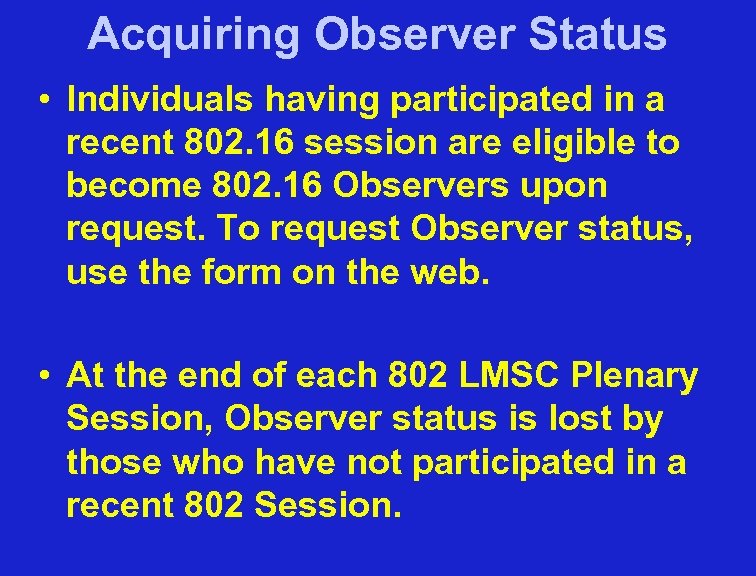 Acquiring Observer Status

• Individuals having participated in a recent 802.16 session are eligible to become 802.16 Observers upon request. To request Observer status, use the form on the web.

• At the end of each 802 LMSC Plenary Session, Observer status is lost by those who have not participated in a recent 802 Session.